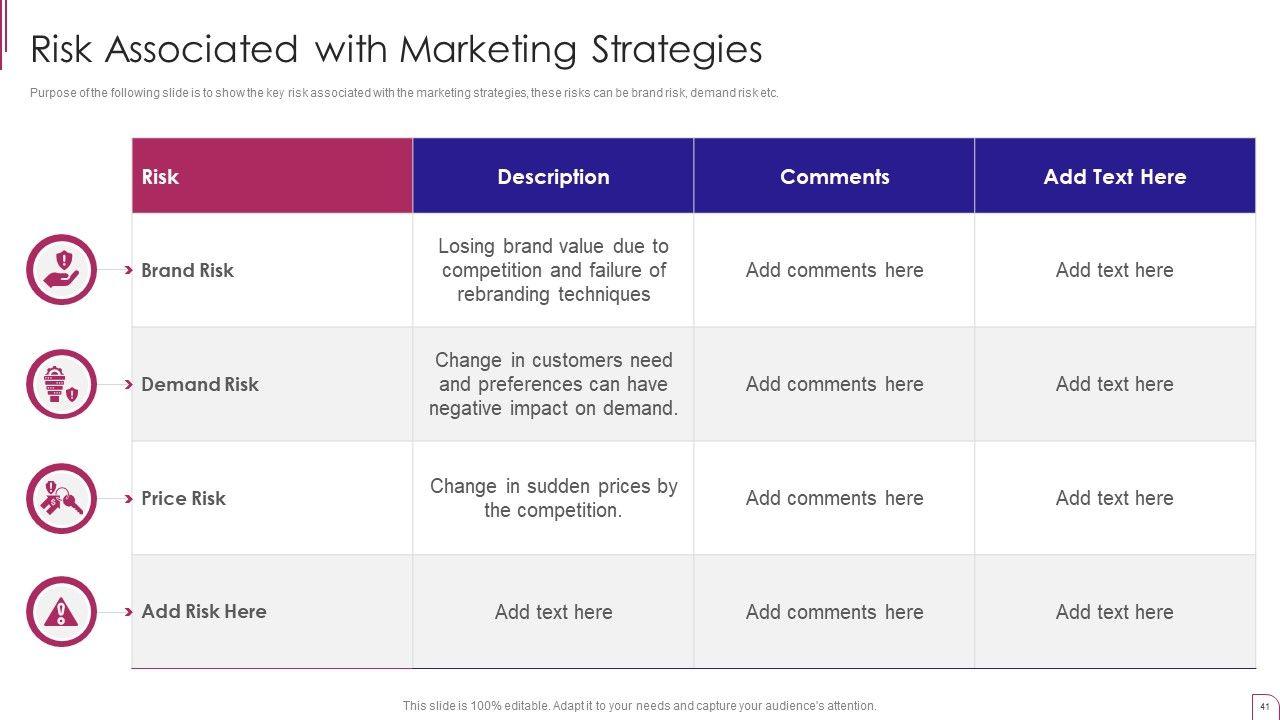 Risk Associated with Marketing Strategies

Purpose of the following slide is to show the key risk associated with the marketing strategies, these risks can be brand risk, demand risk etc.

| Risk | Description | Comments | Add Text Here |
|---|---|---|---|
| Brand Risk | Losing brand value due to competition and failure of rebranding techniques | Add comments here | Add text here |
| Demand Risk | Change in customers need and preferences can have negative impact on demand. | Add comments here | Add text here |
| Price Risk | Change in sudden prices by the competition. | Add comments here | Add text here |
| Add Risk Here | Add text here | Add comments here | Add text here |

This slide is 100% editable. Adapt it to your needs and capture your audience's attention.

41